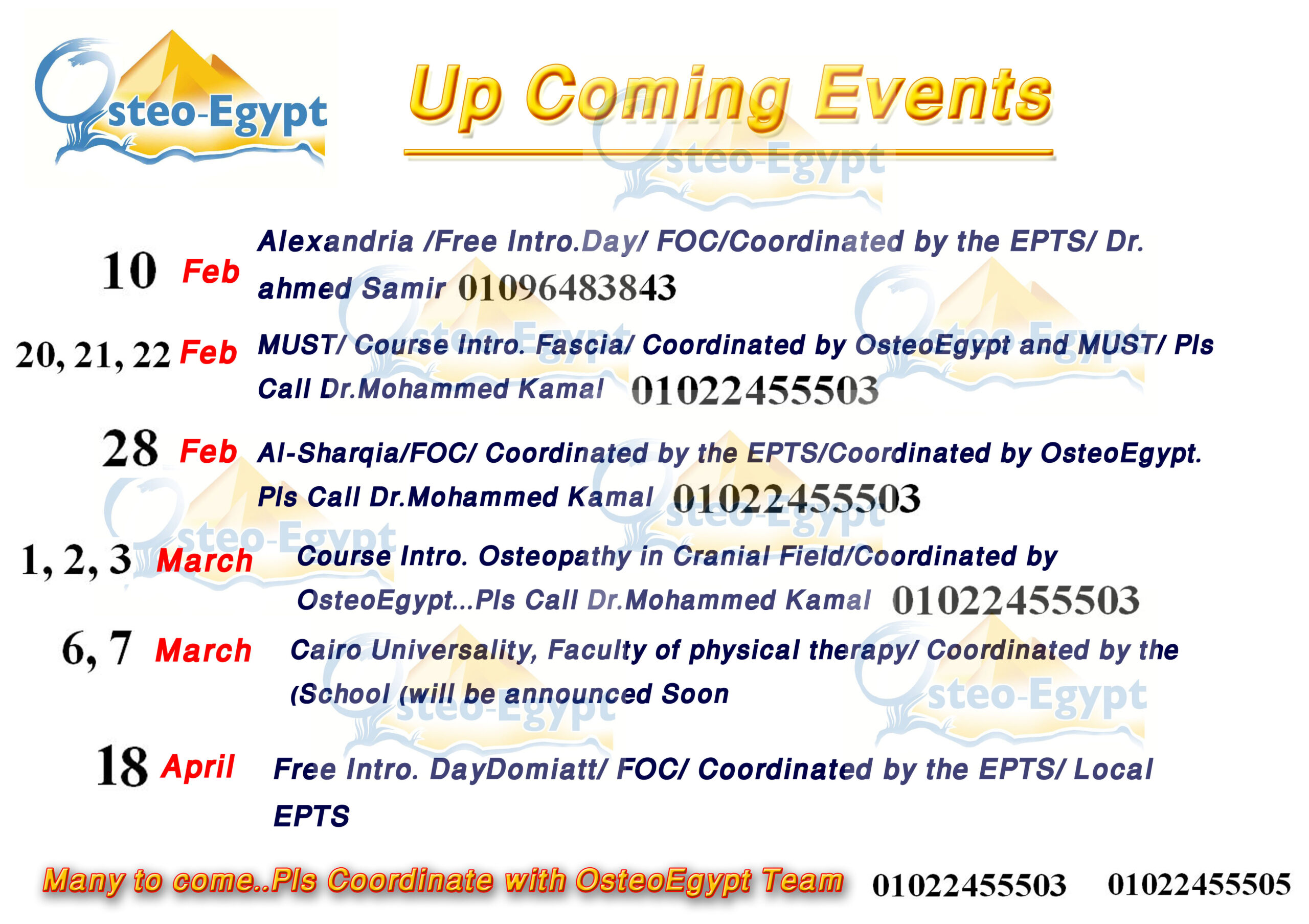 Osteo-Egypt

Up Coming Events

10 Feb Alexandria /Free Intro.Day/ FOC/Coordinated by the EPTS/ Dr. ahmed Samir 01096483843

20, 21, 22 Feb MUST/ Course Intro. Fascia/ Coordinated by OsteoEgypt and MUST/ Pls Call Dr.Mohammed Kamal 01022455503

28 Feb Al-Sharqia/FOC/ Coordinated by the EPTS/Coordinated by OsteoEgypt. Pls Call Dr.Mohammed Kamal 01022455503

1, 2, 3 March Course Intro. Osteopathy in Cranial Field/Coordinated by OsteoEgypt...Pls Call Dr.Mohammed Kamal 01022455503

6, 7 March Cairo Universality, Faculty of physical therapy/ Coordinated by the (School (will be announced Soon

18 April Free Intro. DayDomiatt/ FOC/ Coordinated by the EPTS/ Local EPTS

Many to come..Pls Coordinate with OsteoEgypt Team 01022455503 01022455505